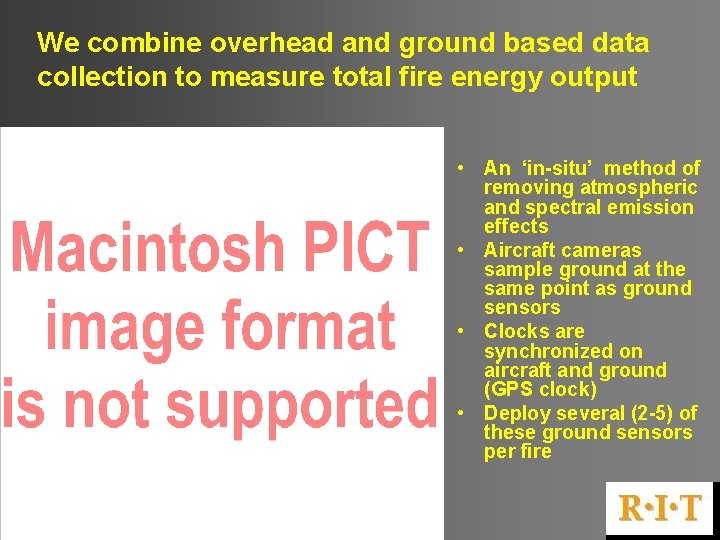 We combine overhead and ground based data collection to measure total fire energy output

Macintosh PICT image format is not supported

• An ‘in-situ’ method of removing atmospheric and spectral emission effects
• Aircraft cameras sample ground at the same point as ground sensors
• Clocks are synchronized on aircraft and ground (GPS clock)
• Deploy several (2-5) of these ground sensors per fire

R·I·T